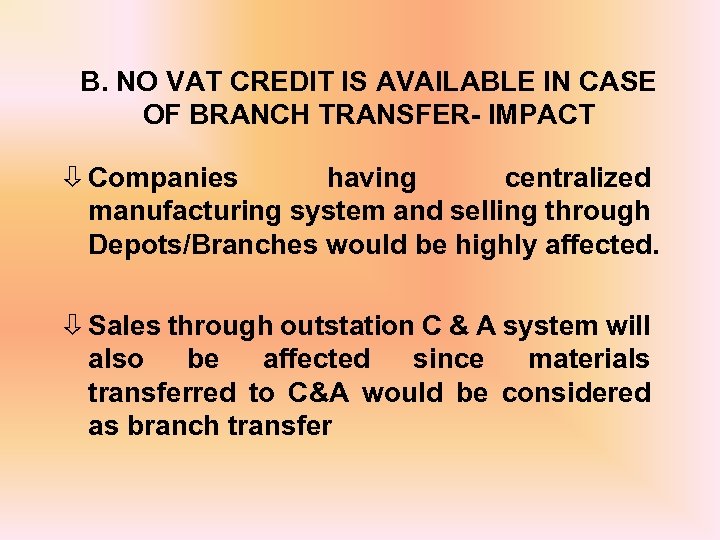 B. NO VAT CREDIT IS AVAILABLE IN CASE OF BRANCH TRANSFER- IMPACT

⇩ Companies having centralized manufacturing system and selling through Depots/Branches would be highly affected.

⇩ Sales through outstation C & A system will also be affected since materials transferred to C&A would be considered as branch transfer